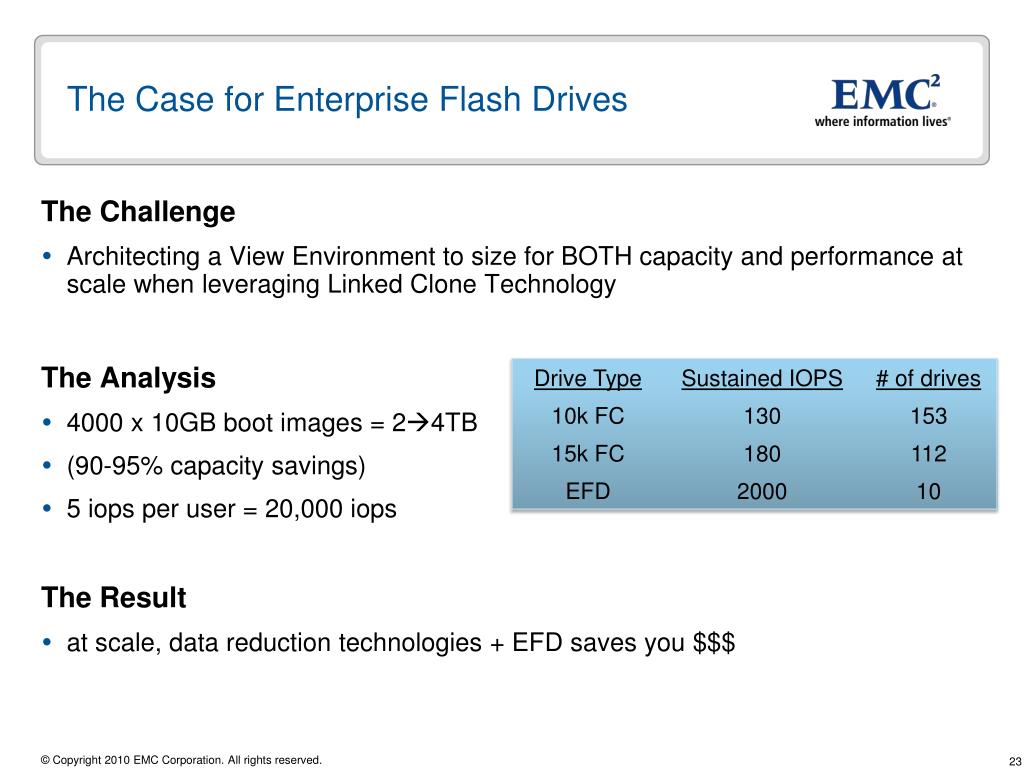 The Case for Enterprise Flash Drives

EMC$^2$
where information lives®

The Challenge

• Architecting a View Environment to size for BOTH capacity and performance at scale when leveraging Linked Clone Technology

The Analysis

• 4000 x 10GB boot images = 2→4TB
• (90-95% capacity savings)
• 5 iops per user = 20,000 iops

| Drive Type | Sustained IOPS | # of drives |
|---|---|---|
| 10k FC | 130 | 153 |
| 15k FC | 180 | 112 |
| EFD | 2000 | 10 |

The Result

• at scale, data reduction technologies + EFD saves you $$$

© Copyright 2010 EMC Corporation. All rights reserved.

23